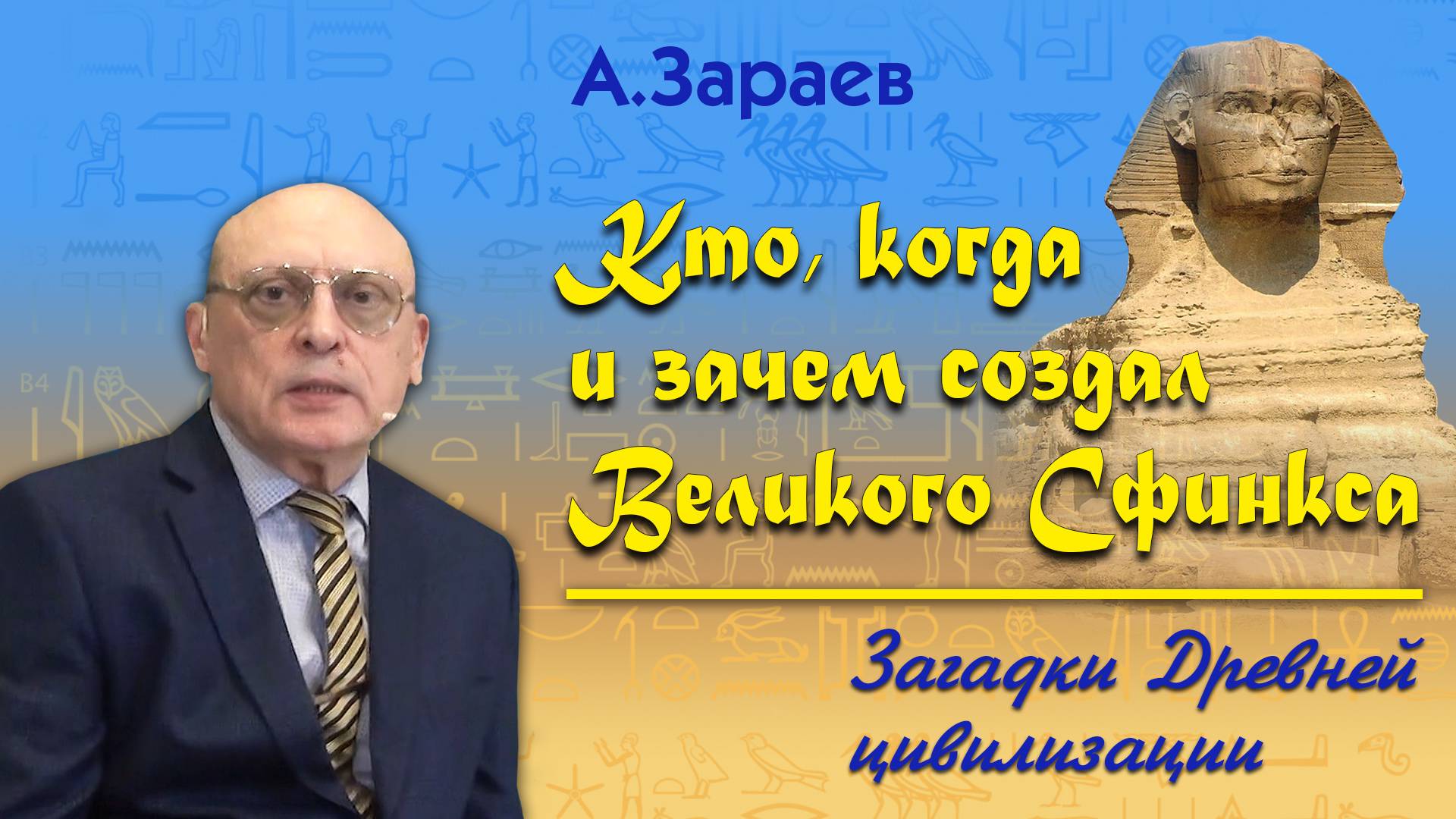 А.Зараев

Кто, когда и зачем создал Великого Сфинкса

Загадки Древней цивилизации